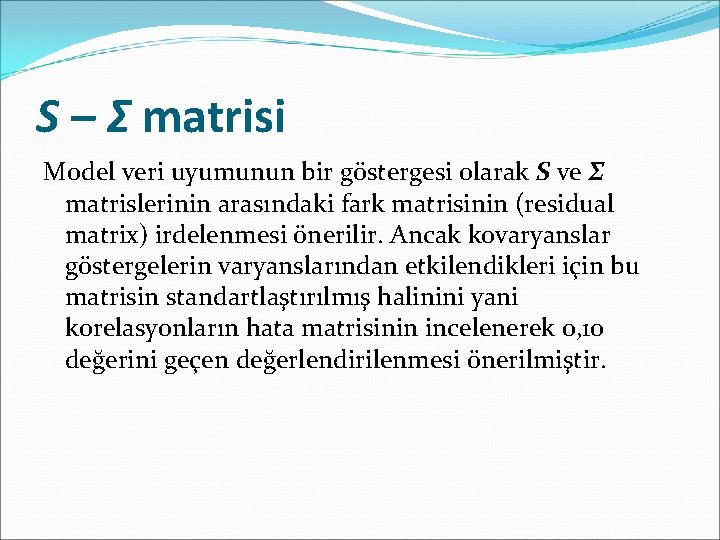 S – Σ matrisi

Model veri uyumunun bir göstergesi olarak S ve Σ matrislerinin arasındaki fark matrisinin (residual matrix) irdelenmesi önerilir. Ancak kovaryanslar göstergelerin varyanslarından etkilendikleri için bu matrisin standartlaştırılmış halinini yani korelasyonların hata matrisinin incelenerek 0,10 değerini geçen değerlendirilenmesi önerilmiştir.